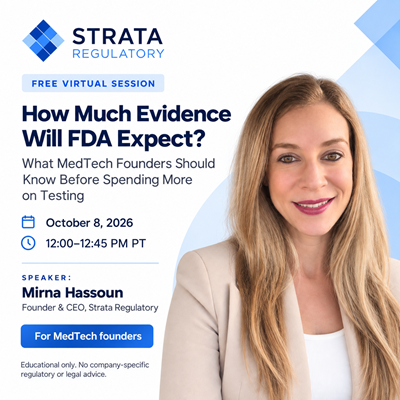 STRATA
REGULATORY

FREE VIRTUAL SESSION

How Much Evidence Will FDA Expect?

What MedTech Founders Should Know Before Spending More on Testing

October 8, 2026

12:00–12:45 PM PT

SPEAKER:

Mirna Hassoun

Founder & CEO, Strata Regulatory

For MedTech founders

Educational only. No company-specific regulatory or legal advice.